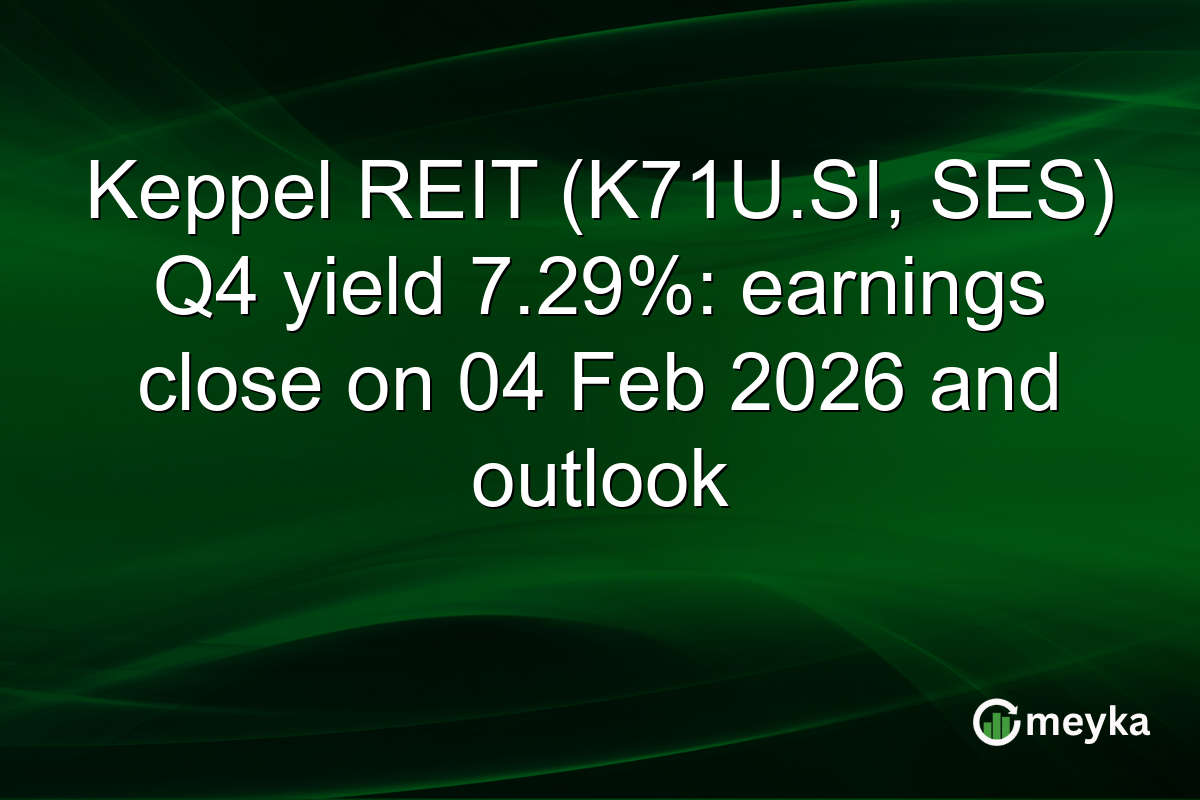 Keppel REIT (K71U.SI, SES) Q4 yield 7.29%: earnings close on 04 Feb 2026 and outlook

meyka